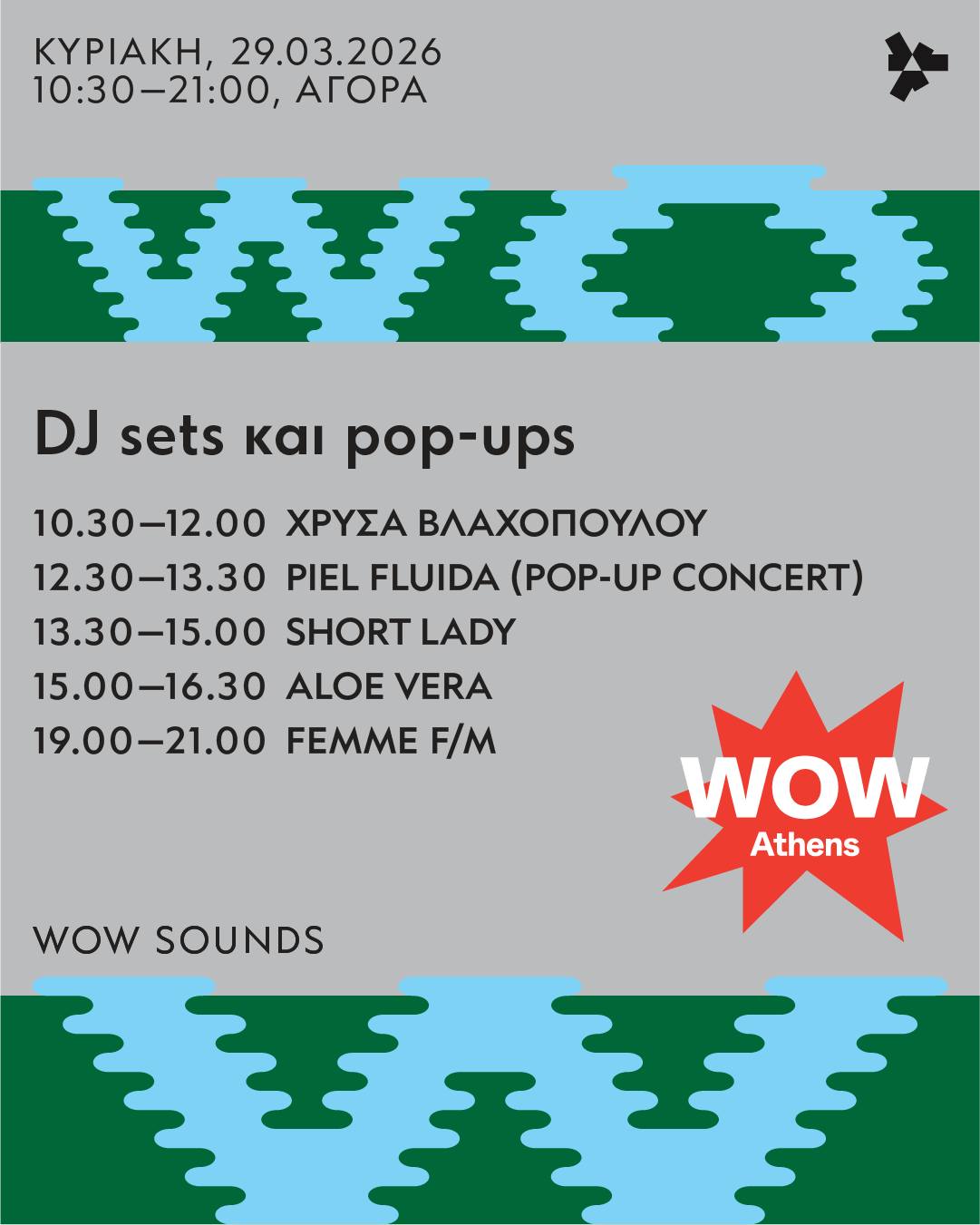 ΚΥΡΙΑΚΗ, 29.03.2026
10:30–21:00, ΑΓΟΡΑ

DJ sets και pop-ups

10.30–12.00 ΧΡΥΣΑ ΒΛΑΧΟΠΟΥΛΟΥ
12.30–13.30 PIEL FLUIDA (POP-UP CONCERT)
13.30–15.00 SHORT LADY
15.00–16.30 ALOE VERA
19.00–21.00 FEMME F/M

WOW
Athens

WOW SOUNDS